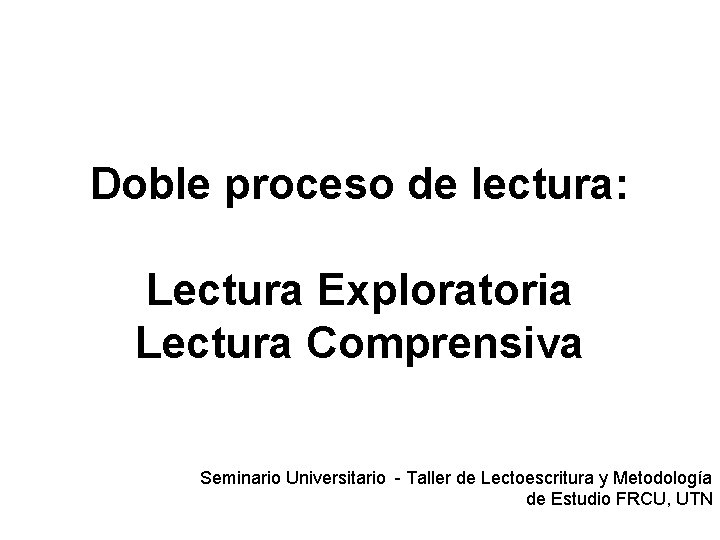 Doble proceso de lectura:

Lectura Exploratoria
Lectura Comprensiva

Seminario Universitario - Taller de Lectoescritura y Metodología de Estudio FRCU, UTN